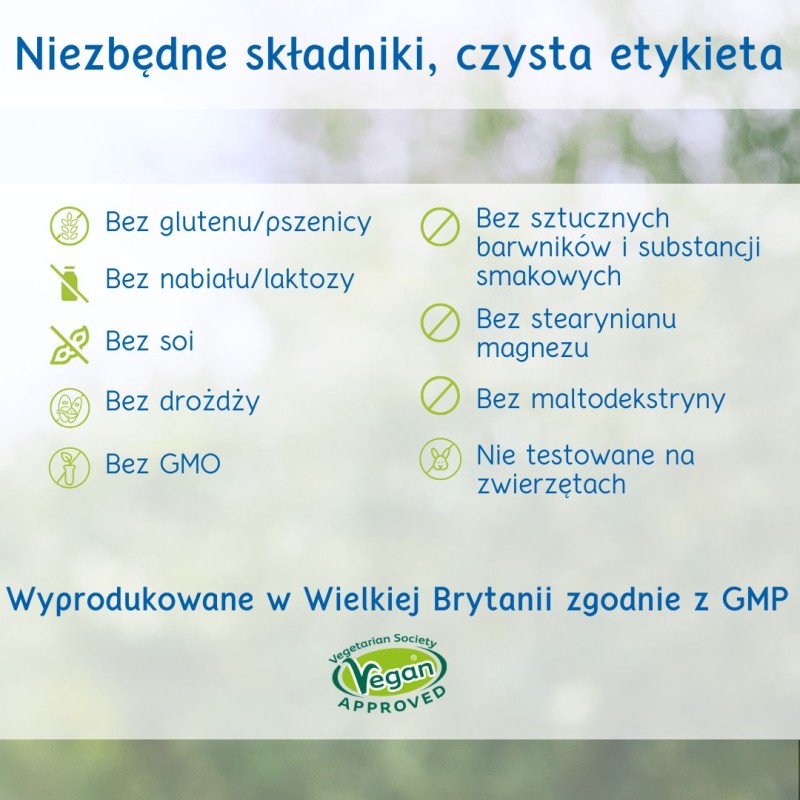 Niezbędne składniki, czysta etykieta

Bez glutenu/pszenicy

Bez nabiału/laktozy

Bez soi

Bez drożdży

Bez GMO

Bez sztucznych barwników i substancji smakowych

Bez stearynianu magnezu

Bez maltodekstryny

Nie testowane na zwierzętach

Wyprodukowane w Wielkiej Brytanii zgodnie z GMP

Vegetarian Society
Vegan
APPROVED